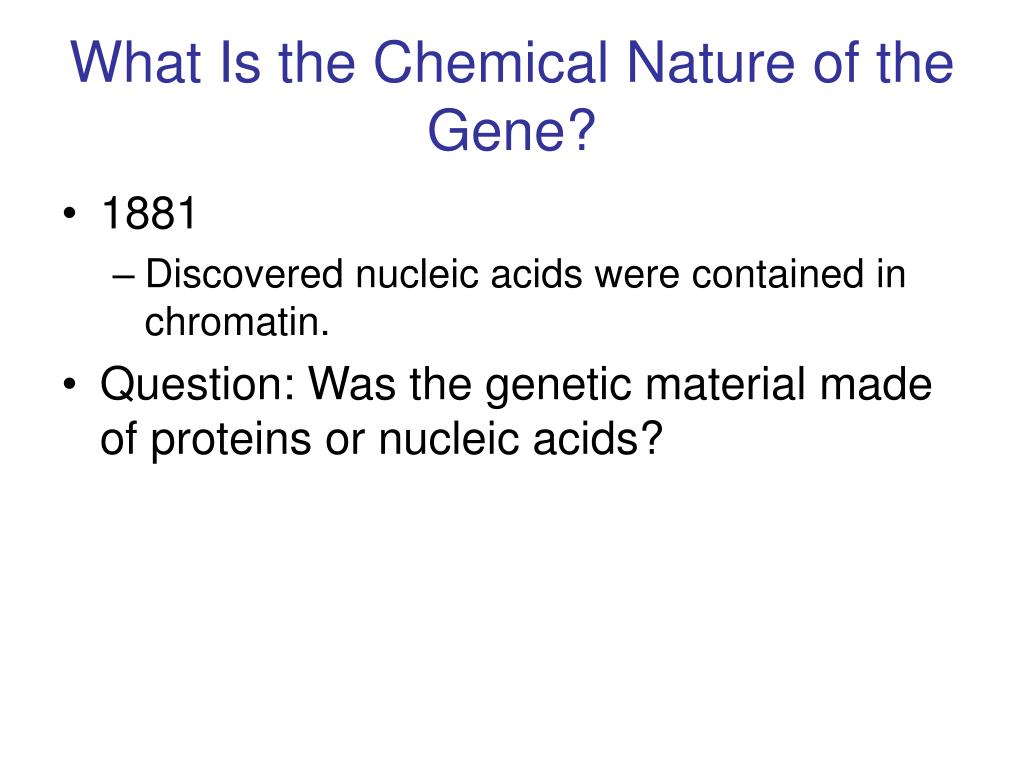 What Is the Chemical Nature of the Gene?

• 1881
– Discovered nucleic acids were contained in chromatin.
• Question: Was the genetic material made of proteins or nucleic acids?